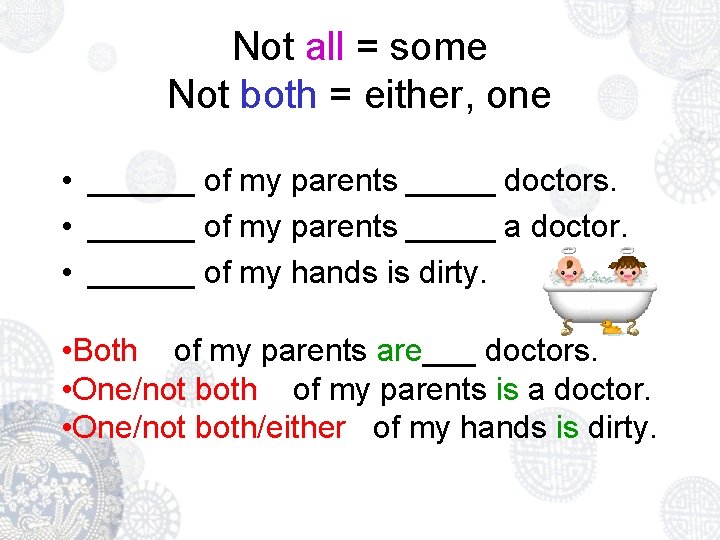 Not all = some
Not both = either, one

• ______ of my parents _____ doctors.
• ______ of my parents _____ a doctor.
• ______ of my hands is dirty.

•Both of my parents are___ doctors.
•One/not both of my parents is a doctor.
•One/not both/either of my hands is dirty.